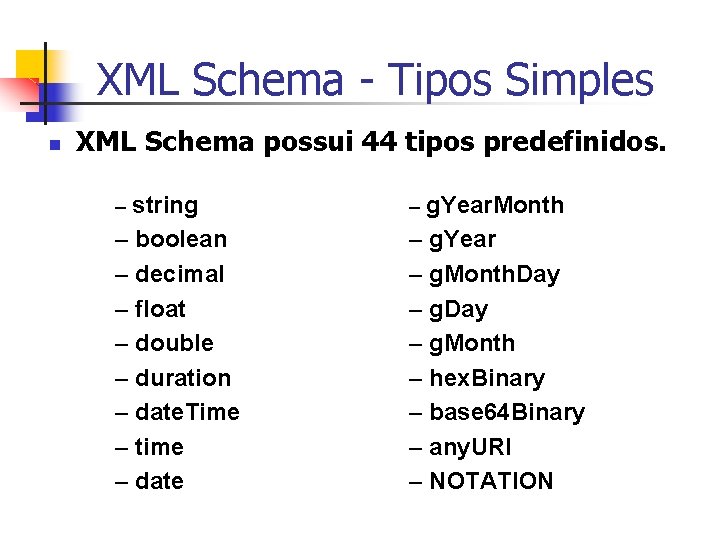 XML Schema - Tipos Simples

XML Schema possui 44 tipos predefinidos.

– string
– boolean
– decimal
– float
– double
– duration
– dateTime
– time
– date

– gYearMonth
– gYear
– gMonthDay
– gDay
– gMonth
– hexBinary
– base64Binary
– anyURI
– NOTATION